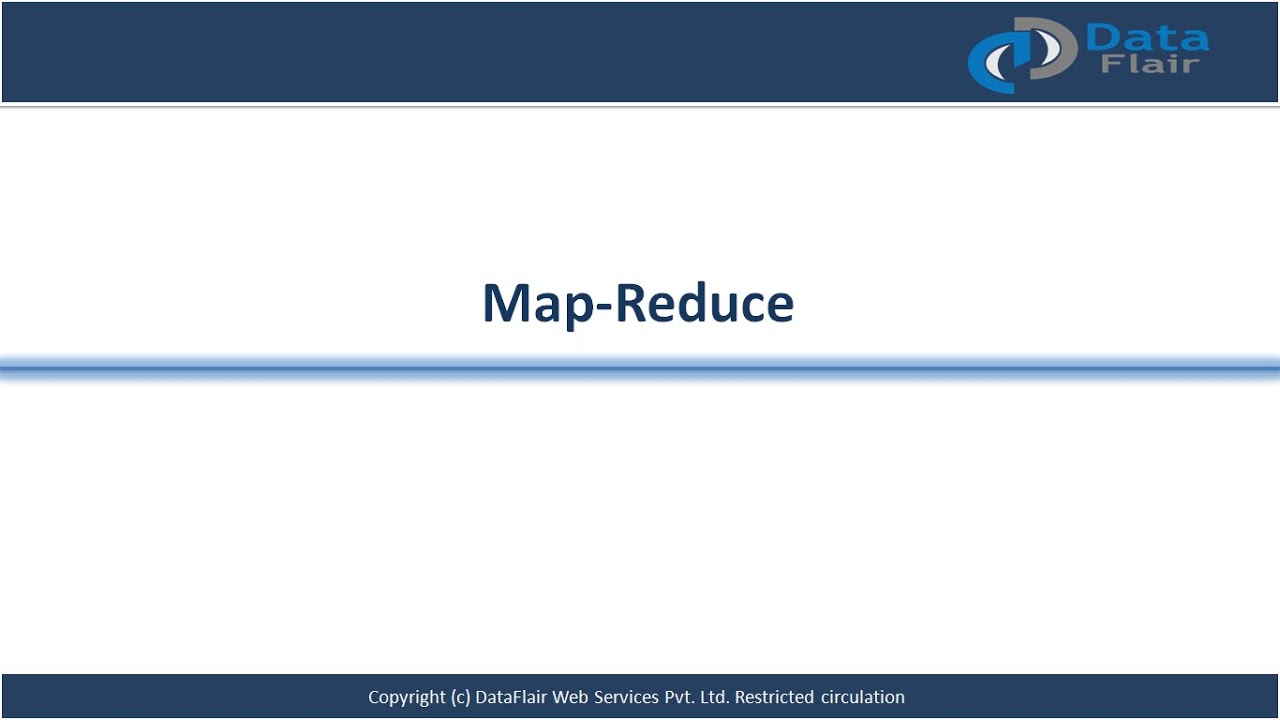 Data Flair

Map-Reduce

Copyright (c) DataFlair Web Services Pvt. Ltd. Restricted circulation